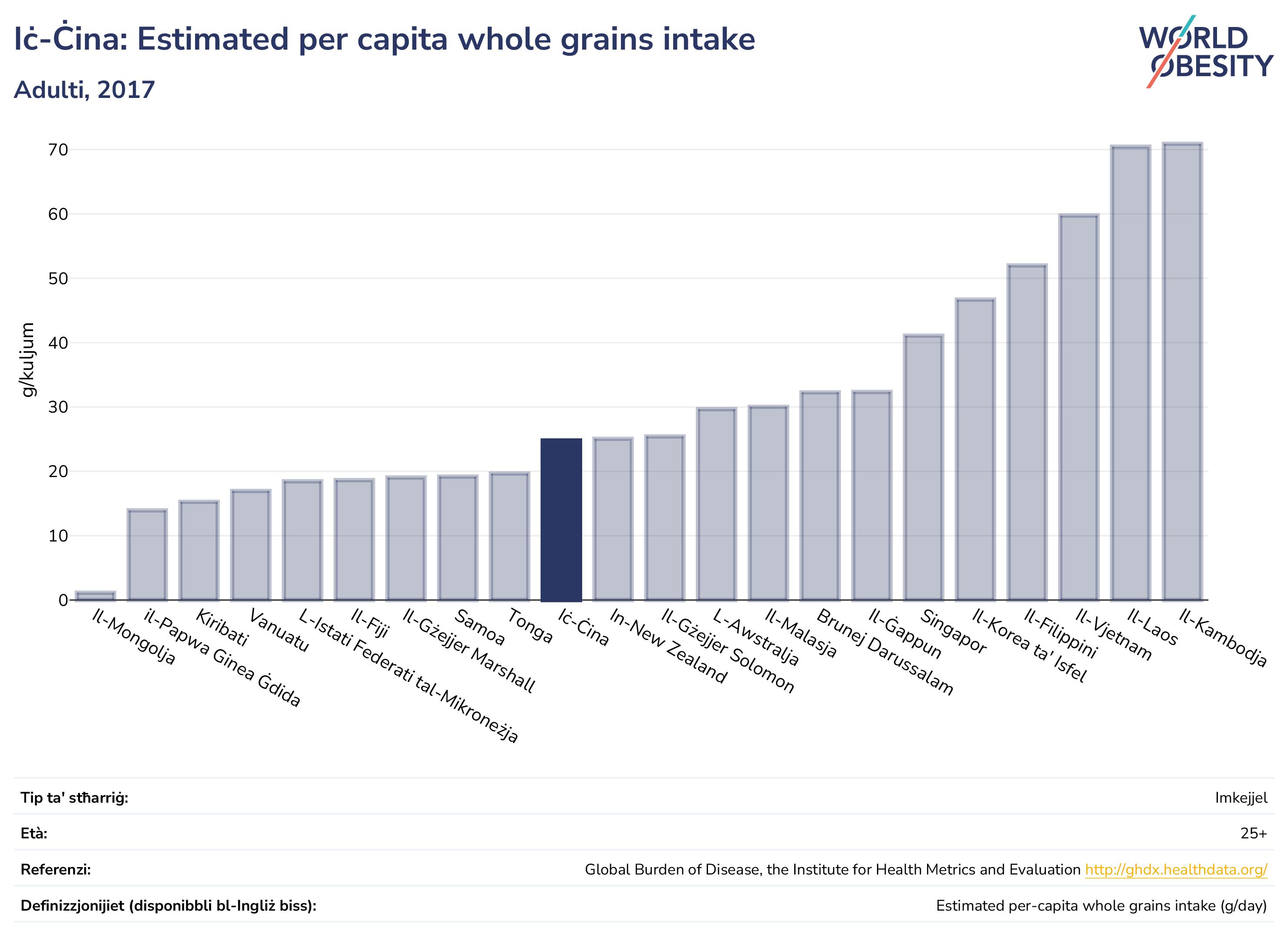 Iċ-Ċina: Estimated per capita whole grains intake

Adulti, 2017

WORLD OBESITY

g/kuljum

70
60
50
40
30
20
10
0

Il-Mongolja
il-Papwa Ginea Ġdida
Kiribati
Vanuatu
L-Istati Federati tal-Mikroneżja
Il-Fiji
Il-Gżejjer Marshall
Samoa
Tonga
Iċ-Ċina
In-New Zealand
Il-Gżejjer Solomon
L-Awstralja
Il-Malasja
Brunej Darussalam
Il-Ġappun
Singapor
Il-Korea ta' Isfel
Il-Filippini
Il-Vjetnam
Il-Laos
Il-Kambodja

| | |
|---|---|
| Tip ta' stħarriġ: | Imkejjel |
| Età: | 25+ |
| Referenzi: | Global Burden of Disease, the Institute for Health Metrics and Evaluation http://ghdx.healthdata.org/ |
| Definizzjonijiet (disponibbli bl-Ingliż biss): | Estimated per-capita whole grains intake (g/day) |